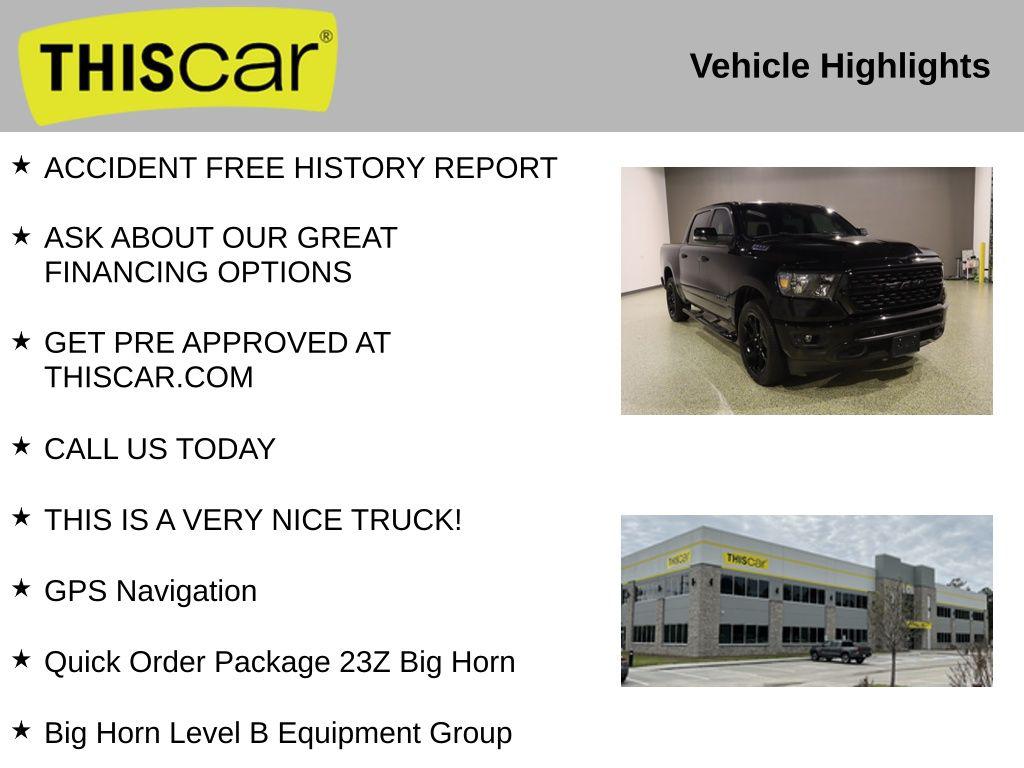 THIScar®

Vehicle Highlights

★ ACCIDENT FREE HISTORY REPORT

★ ASK ABOUT OUR GREAT FINANCING OPTIONS

★ GET PRE APPROVED AT THISCAR.COM

★ CALL US TODAY

★ THIS IS A VERY NICE TRUCK!

★ GPS Navigation

★ Quick Order Package 23Z Big Horn

★ Big Horn Level B Equipment Group

THIScar

THIScar